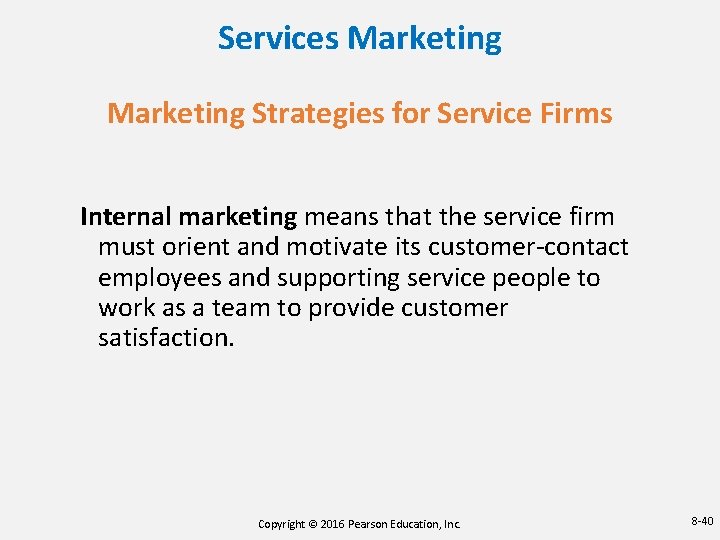 Services Marketing

Marketing Strategies for Service Firms

Internal marketing means that the service firm must orient and motivate its customer-contact employees and supporting service people to work as a team to provide customer satisfaction.

Copyright © 2016 Pearson Education, Inc.

8-40